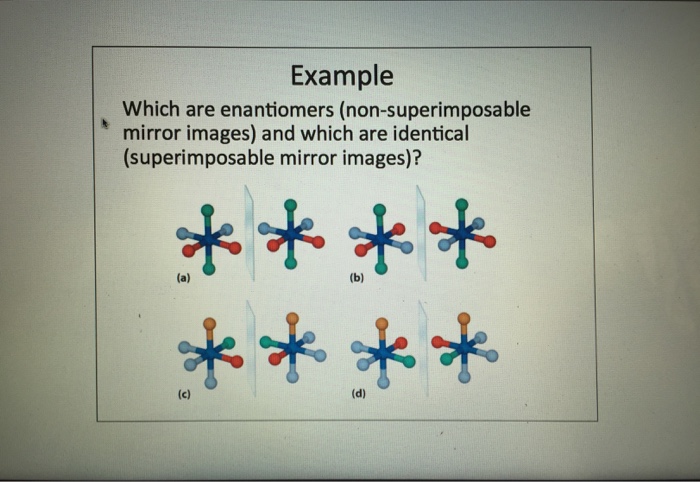 Example

Which are enantiomers (non-superimposable mirror images) and which are identical (superimposable mirror images)?

(a)

(b)

(c)

(d)